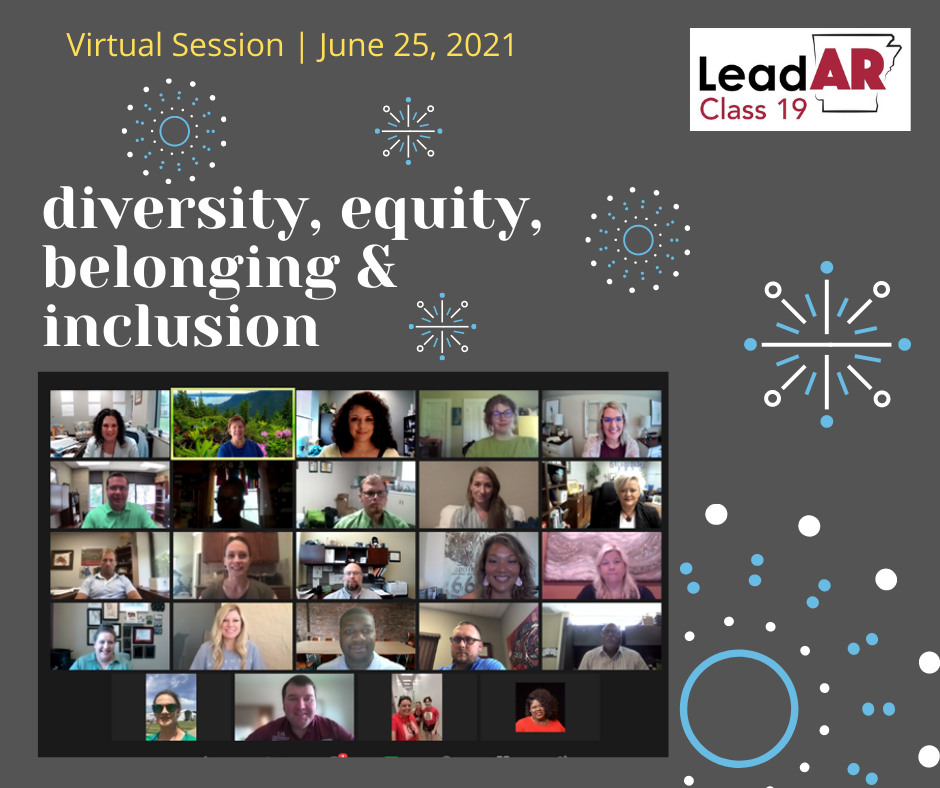 Virtual Session | June 25, 2021

LeadAR
Class 19

diversity, equity, belonging & inclusion